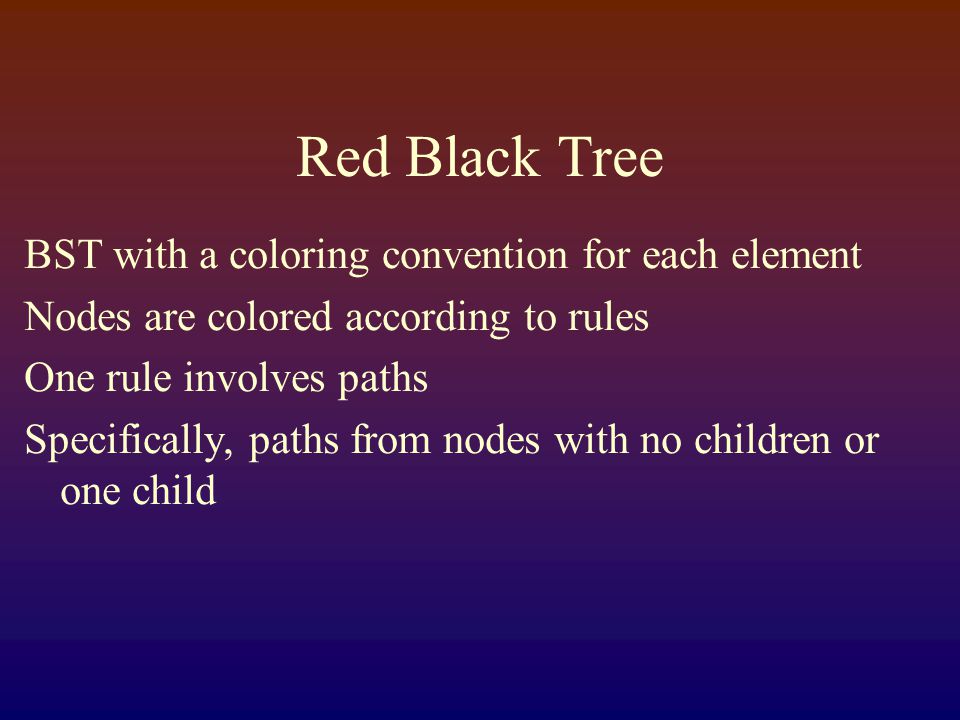 Red Black Tree

BST with a coloring convention for each element

Nodes are colored according to rules

One rule involves paths

Specifically, paths from nodes with no children or one child